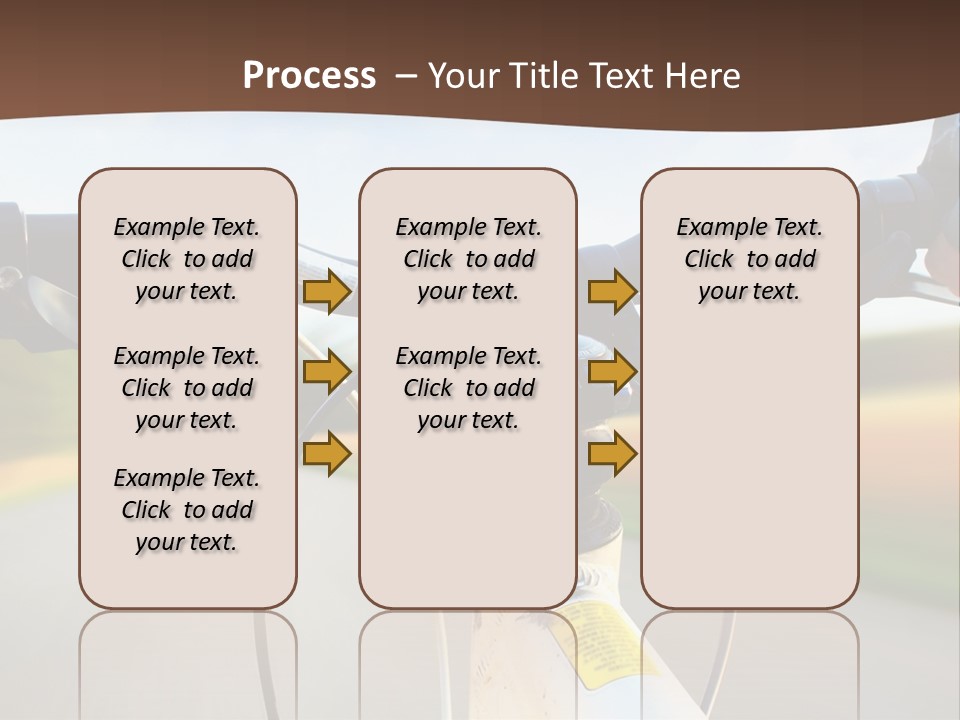 Process – Your Title Text Here

Example Text. Click to add your text.

Example Text. Click to add your text.

Example Text. Click to add your text.

Example Text. Click to add your text.

Example Text. Click to add your text.

Example Text. Click to add your text.